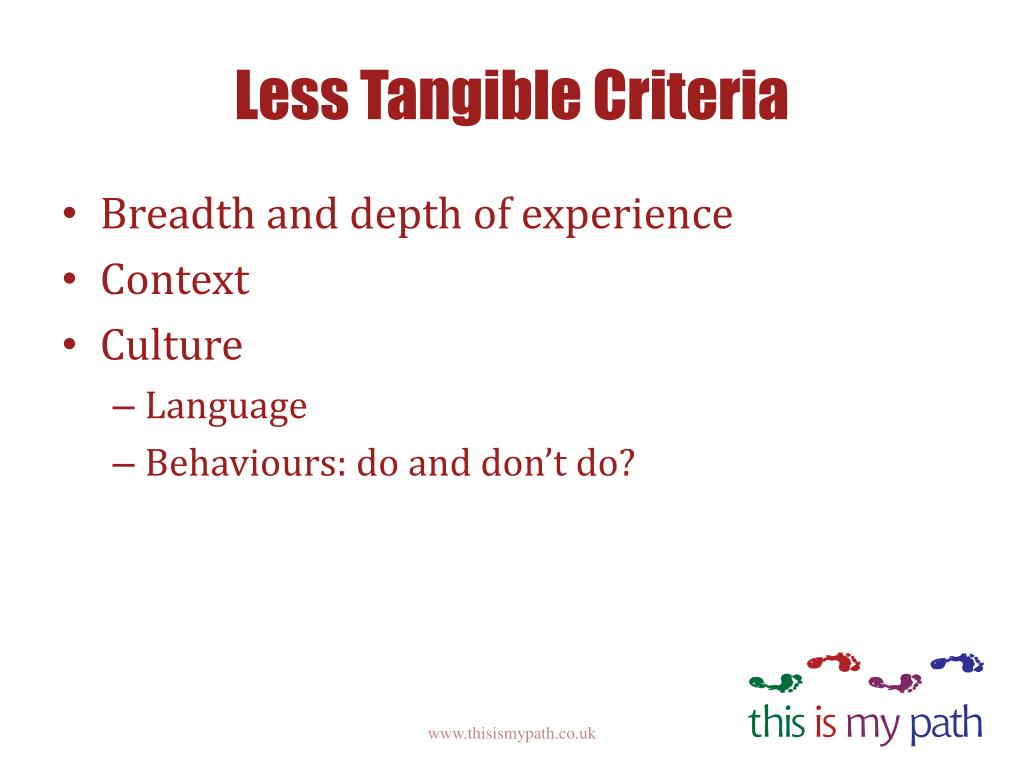 Less Tangible Criteria

• Breadth and depth of experience
• Context
• Culture
– Language
– Behaviours: do and don't do?

www.thisismypath.co.uk

this is my path